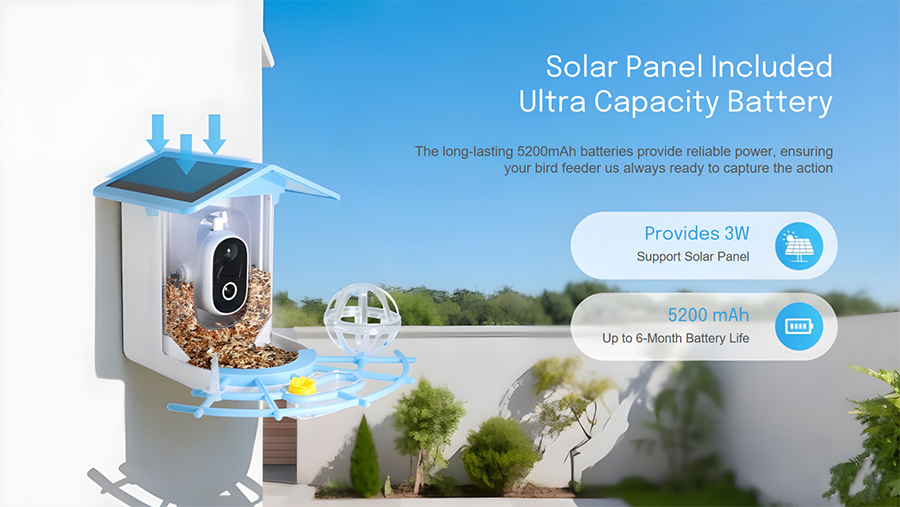 Solar Panel Included
Ultra Capacity Battery

The long-lasting 5200mAh batteries provide reliable power, ensuring your bird feeder us always ready to capture the action

Provides 3W
Support Solar Panel

5200 mAh
Up to 6-Month Battery Life